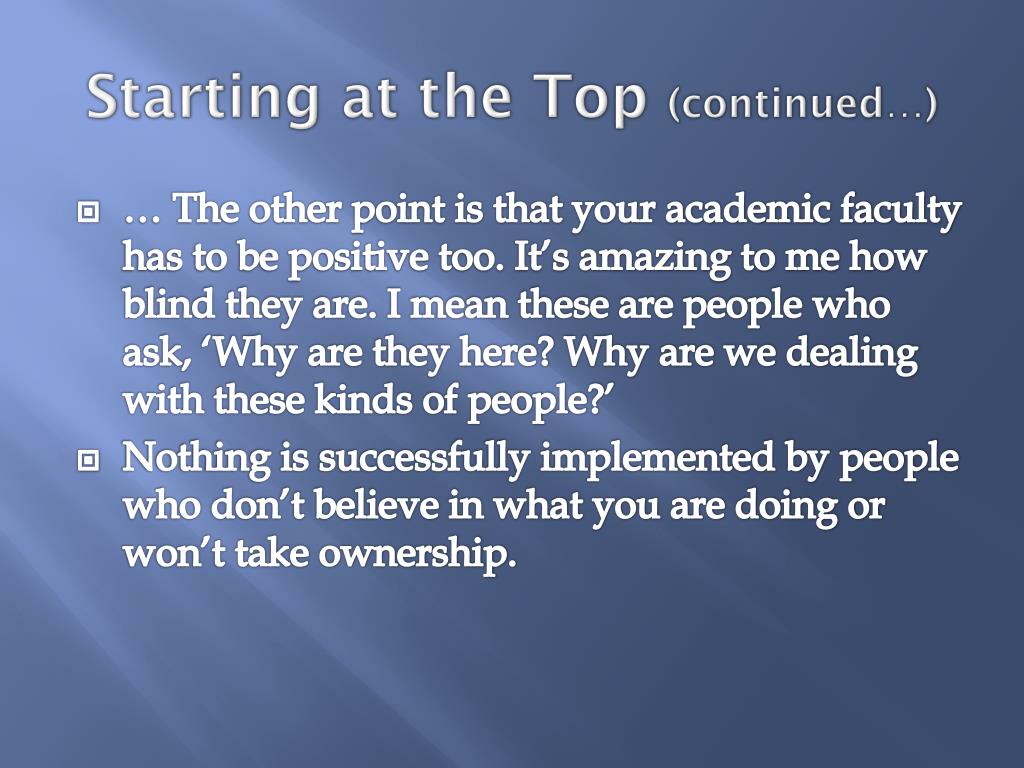 Starting at the Top (continued…)

… The other point is that your academic faculty has to be positive too. It’s amazing to me how blind they are. I mean these are people who ask, ‘Why are they here? Why are we dealing with these kinds of people?’

Nothing is successfully implemented by people who don’t believe in what you are doing or won’t take ownership.